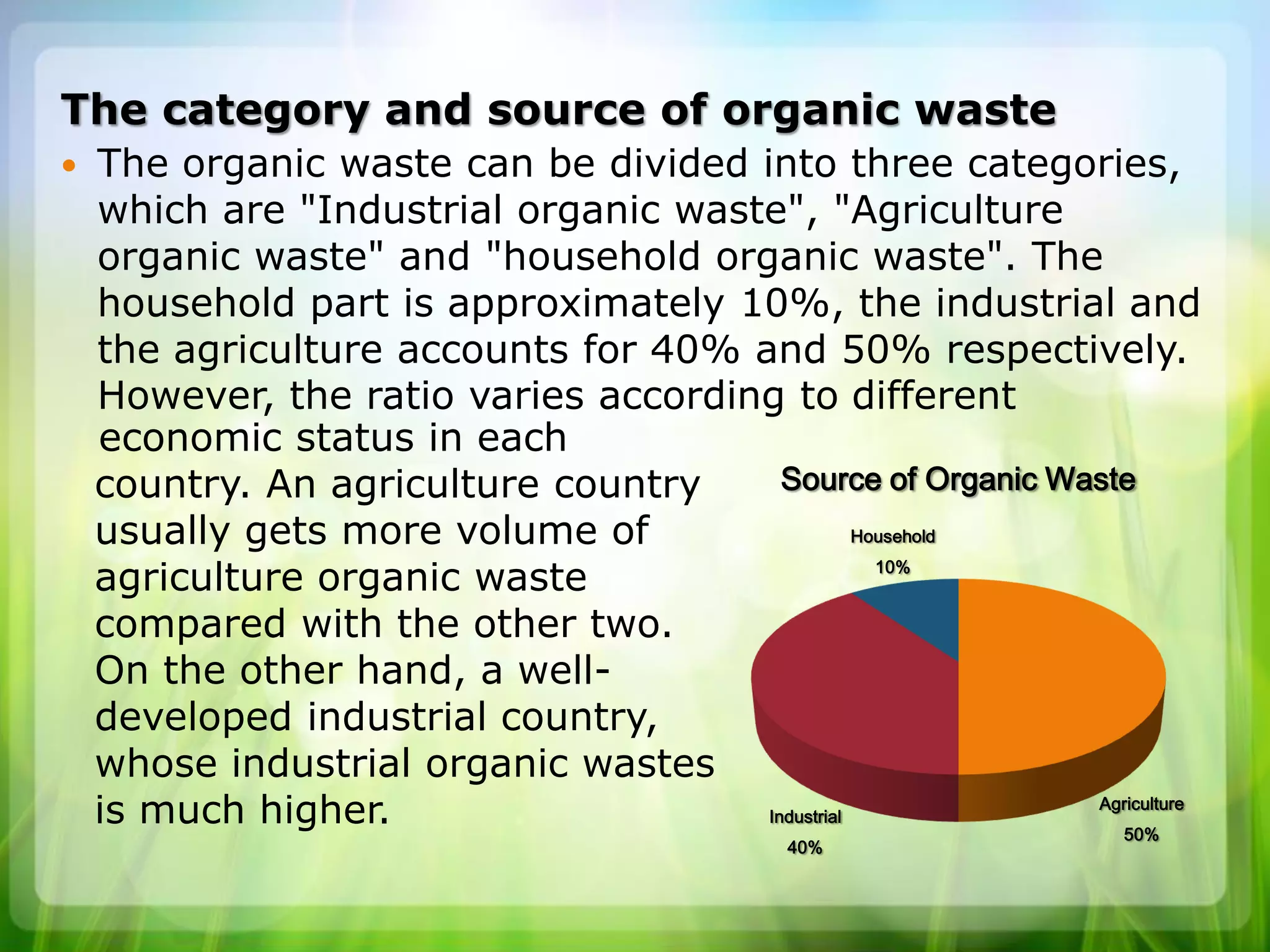 The category and source of organic waste

• The organic waste can be divided into three categories, which are "Industrial organic waste", "Agriculture organic waste" and "household organic waste". The household part is approximately 10%, the industrial and the agriculture accounts for 40% and 50% respectively. However, the ratio varies according to different economic status in each country. An agriculture country usually gets more volume of agriculture organic waste compared with the other two. On the other hand, a well-developed industrial country, whose industrial organic wastes is much higher.

Source of Organic Waste

Household
10%

Industrial
40%

Agriculture
50%